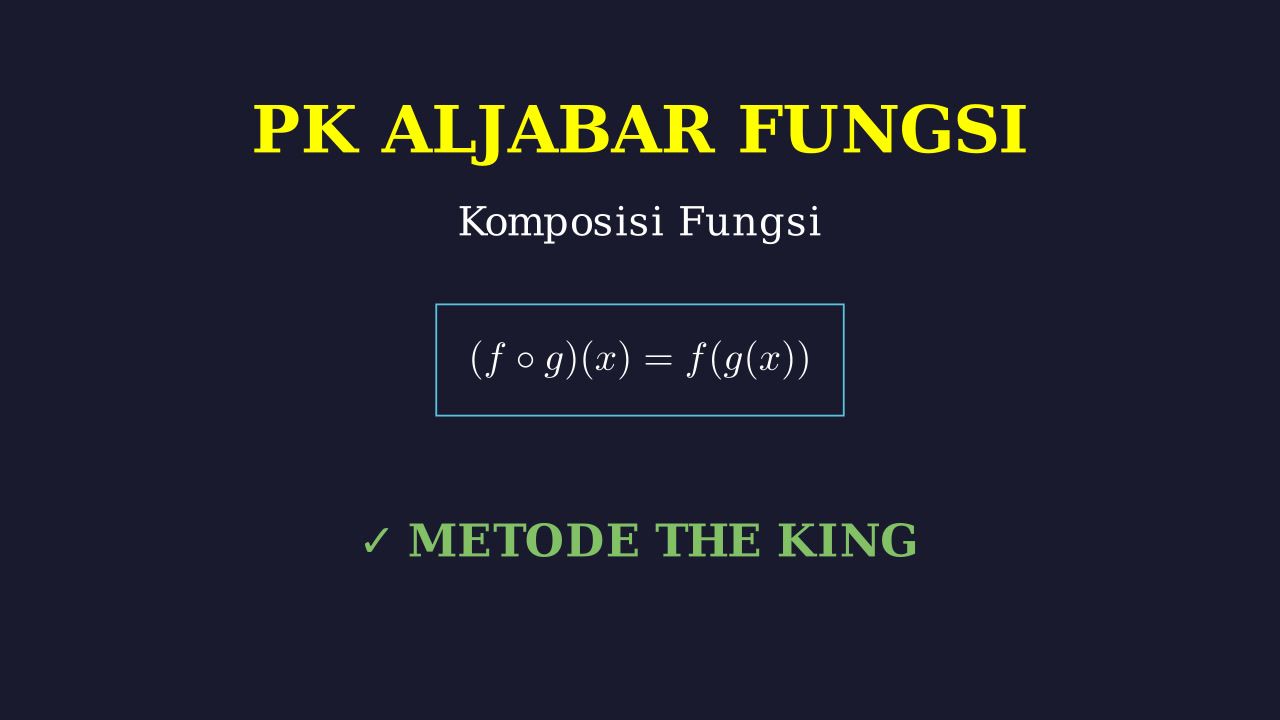 PK ALJABAR FUNGSI

Komposisi Fungsi

$(f \circ g)(x) = f(g(x))$

✓ METODE THE KING